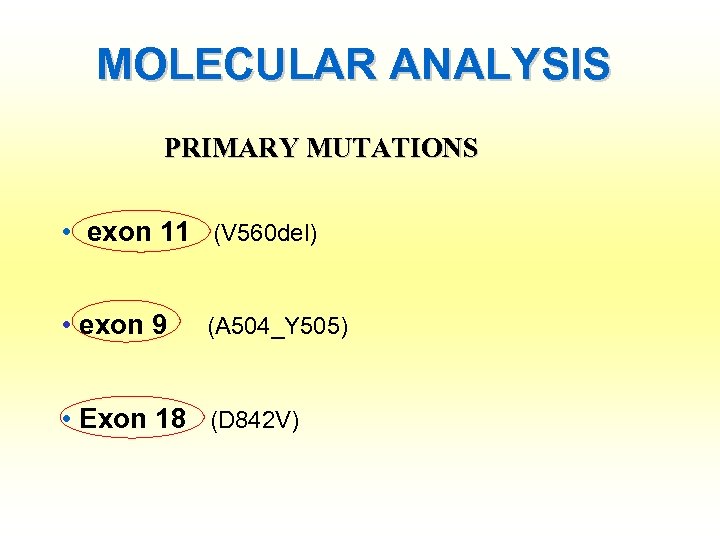 MOLECULAR ANALYSIS

PRIMARY MUTATIONS

• exon 11 (V560del)

• exon 9 (A504_Y505)

• Exon 18 (D842V)